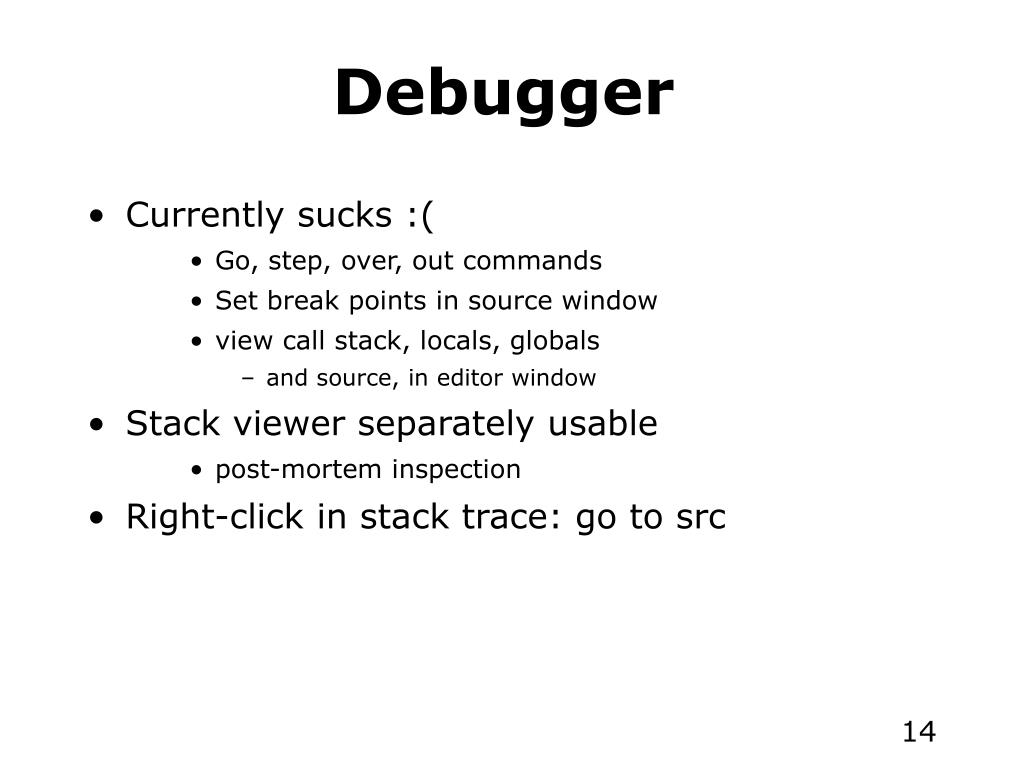 Debugger

• Currently sucks :(
  • Go, step, over, out commands
  • Set break points in source window
  • view call stack, locals, globals
    – and source, in editor window
• Stack viewer separately usable
  • post-mortem inspection
• Right-click in stack trace: go to src

14